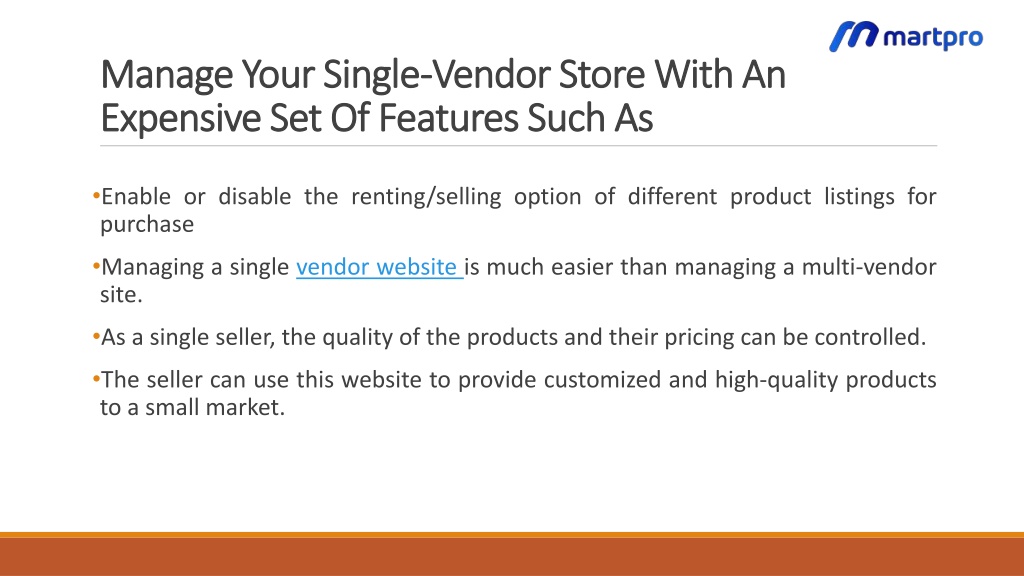 martpro

Manage Your Single-Vendor Store With An Expensive Set Of Features Such As

•Enable or disable the renting/selling option of different product listings for purchase

•Managing a single vendor website is much easier than managing a multi-vendor site.

•As a single seller, the quality of the products and their pricing can be controlled.

•The seller can use this website to provide customized and high-quality products to a small market.